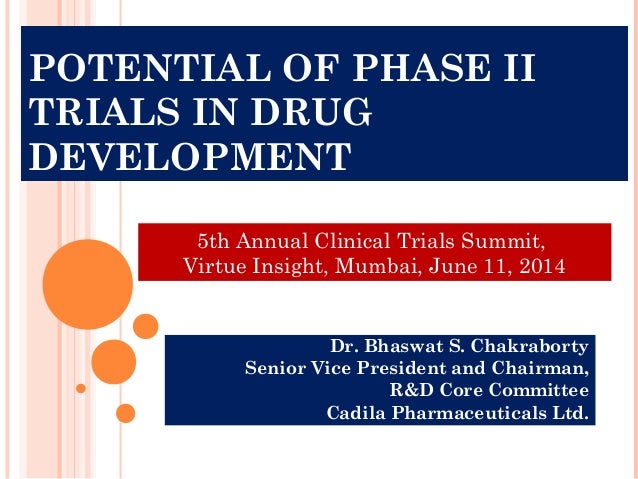 POTENTIAL OF PHASE II TRIALS IN DRUG DEVELOPMENT

5th Annual Clinical Trials Summit, Virtue Insight, Mumbai, June 11, 2014

Dr. Bhaswat S. Chakraborty
Senior Vice President and Chairman,
R&D Core Committee
Cadila Pharmaceuticals Ltd.